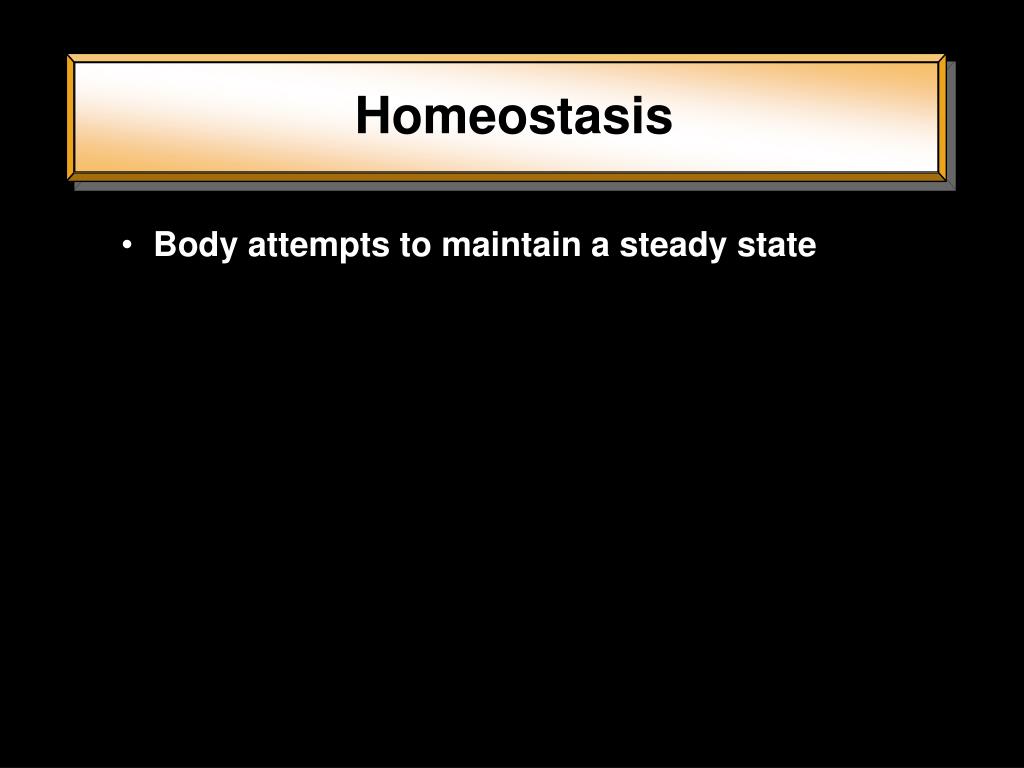 Homeostasis

• Body attempts to maintain a steady state